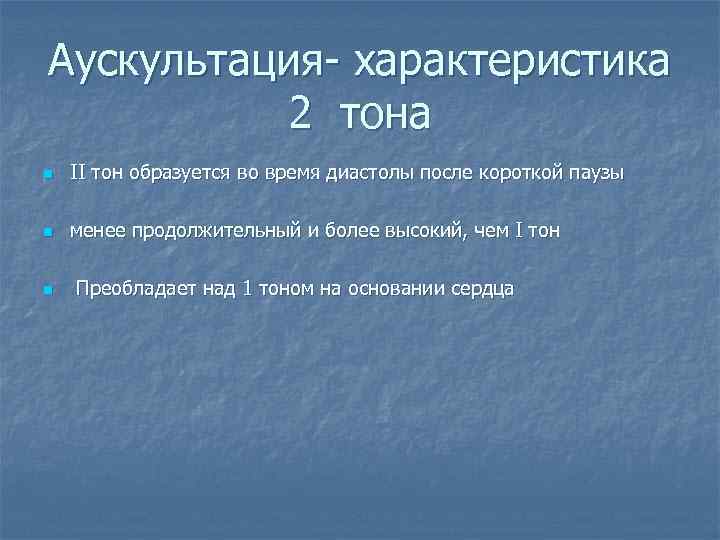 Аускультация- характеристика 2 тона

II тон образуется во время диастолы после короткой паузы

менее продолжительный и более высокий, чем I тон

Преобладает над 1 тоном на основании сердца